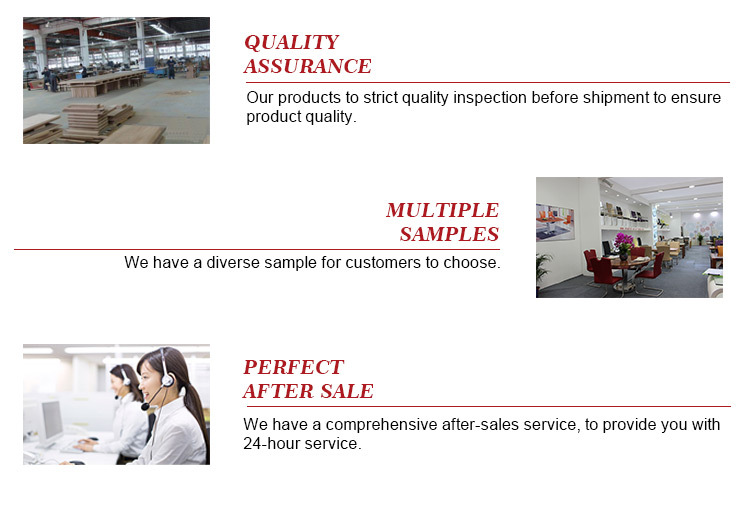 QUALITY ASSURANCE

Our products to strict quality inspection before shipment to ensure product quality.

MULTIPLE SAMPLES

We have a diverse sample for customers to choose.

PERFECT AFTER SALE

We have a comprehensive after-sales service, to provide you with 24-hour service.